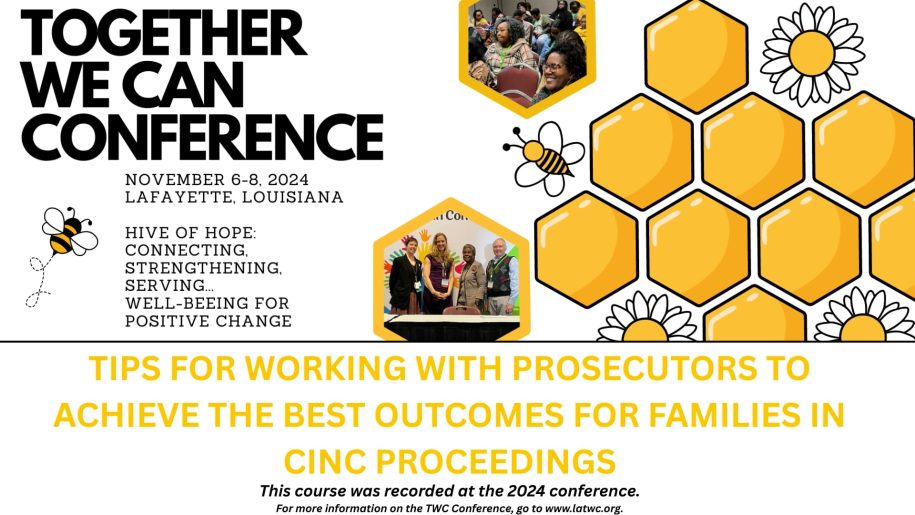 TOGETHER WE CAN CONFERENCE

NOVEMBER 6-8, 2024
LAFAYETTE, LOUISIANA

HIVE OF HOPE: CONNECTING, STRENGTHENING, SERVING... WELL-BEEING FOR POSITIVE CHANGE

TIPS FOR WORKING WITH PROSECUTORS TO ACHIEVE THE BEST OUTCOMES FOR FAMILIES IN CINC PROCEEDINGS

This course was recorded at the 2024 conference.

For more information on the TWC Conference, go to www.latwc.org.